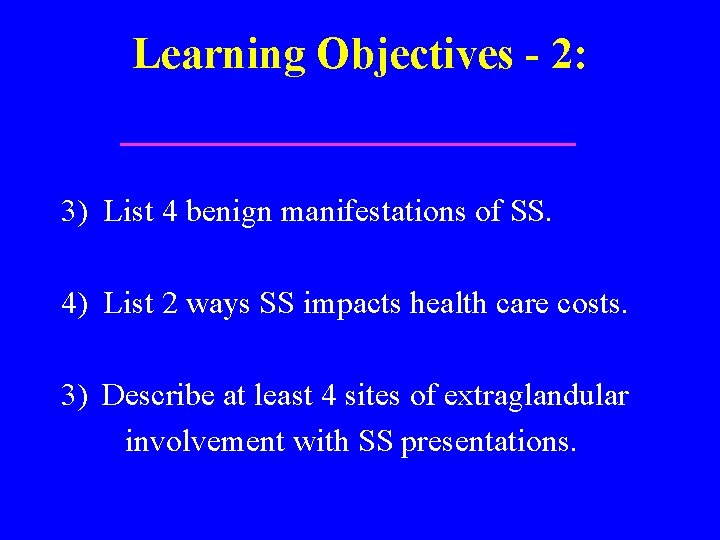 Learning Objectives - 2:

3) List 4 benign manifestations of SS.

4) List 2 ways SS impacts health care costs.

3) Describe at least 4 sites of extraglandular involvement with SS presentations.